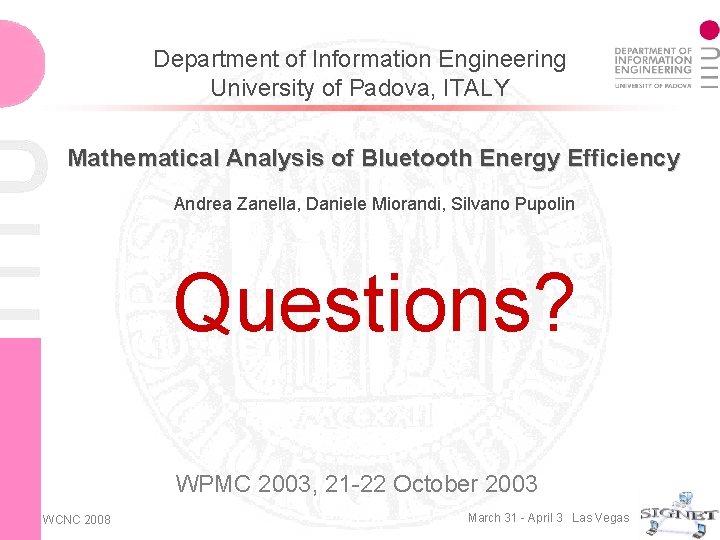 Department of Information Engineering
University of Padova, ITALY

DEPARTMENT OF INFORMATION ENGINEERING
UNIVERSITY OF PADOVA

Mathematical Analysis of Bluetooth Energy Efficiency

Andrea Zanella, Daniele Miorandi, Silvano Pupolin

Questions?

WPMC 2003, 21-22 October 2003

WCNC 2008

March 31 - April 3 Las Vegas

SIGNET